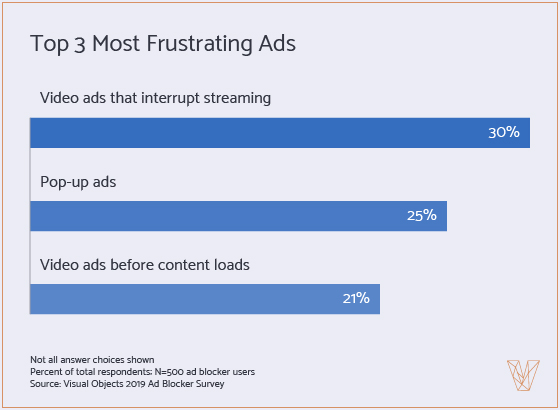 Top 3 Most Frustrating Ads

Video ads that interrupt streaming

30%

Pop-up ads

25%

Video ads before content loads

21%

Not all answer choices shown
Percent of total respondents: N=500 ad blocker users
Source: Visual Objects 2019 Ad Blocker Survey